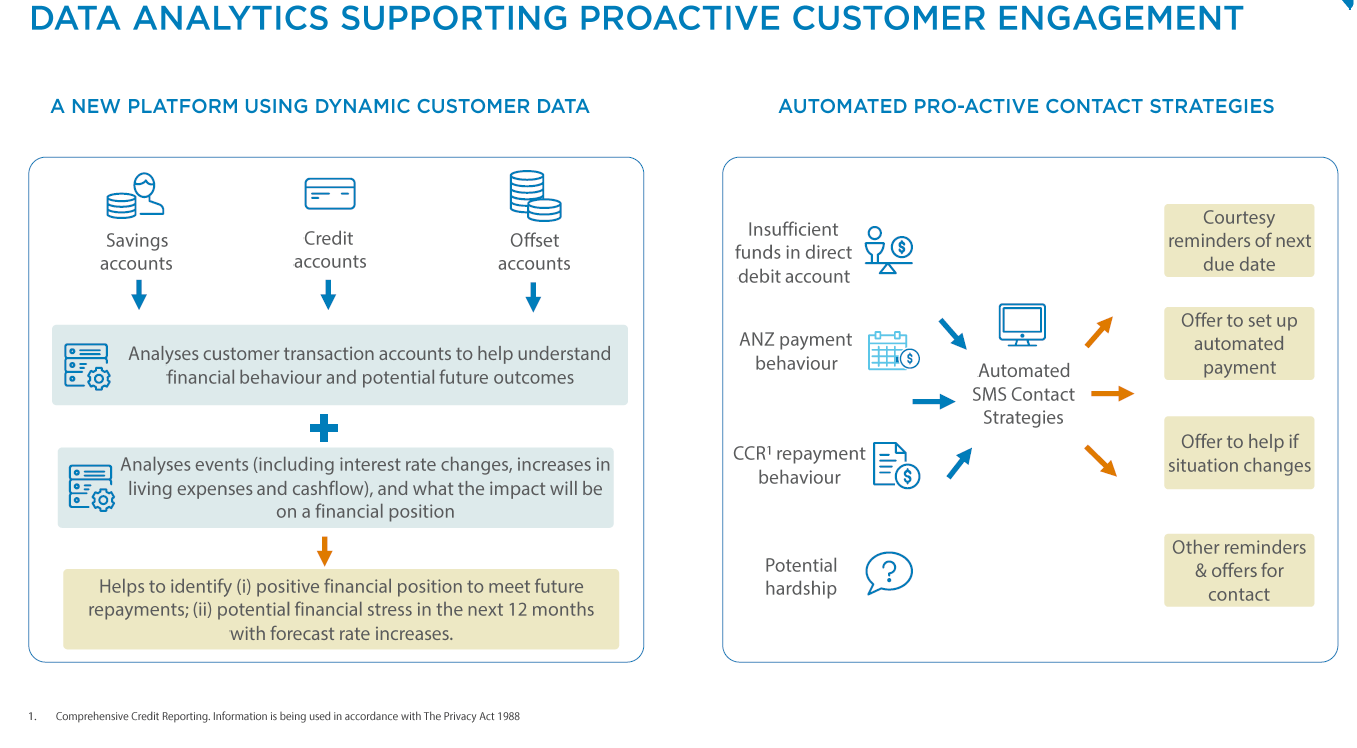 DATA ANALYTICS SUPPORTING PROACTIVE CUSTOMER ENGAGEMENT

A NEW PLATFORM USING DYNAMIC CUSTOMER DATA

Savings accounts

Credit accounts

Offset accounts

Analyses customer transaction accounts to help understand financial behaviour and potential future outcomes

Analyses events (including interest rate changes, increases in living expenses and cashflow), and what the impact will be on a financial position

Helps to identify (i) positive financial position to meet future repayments; (ii) potential financial stress in the next 12 months with forecast rate increases.

AUTOMATED PRO-ACTIVE CONTACT STRATEGIES

Insufficient funds in direct debit account

ANZ payment behaviour

CCR$^1$ repayment behaviour

Potential hardship

Automated SMS Contact Strategies

Courtesy reminders of next due date

Offer to set up automated payment

Offer to help if situation changes

Other reminders & offers for contact

1. Comprehensive Credit Reporting. Information is being used in accordance with The Privacy Act 1988